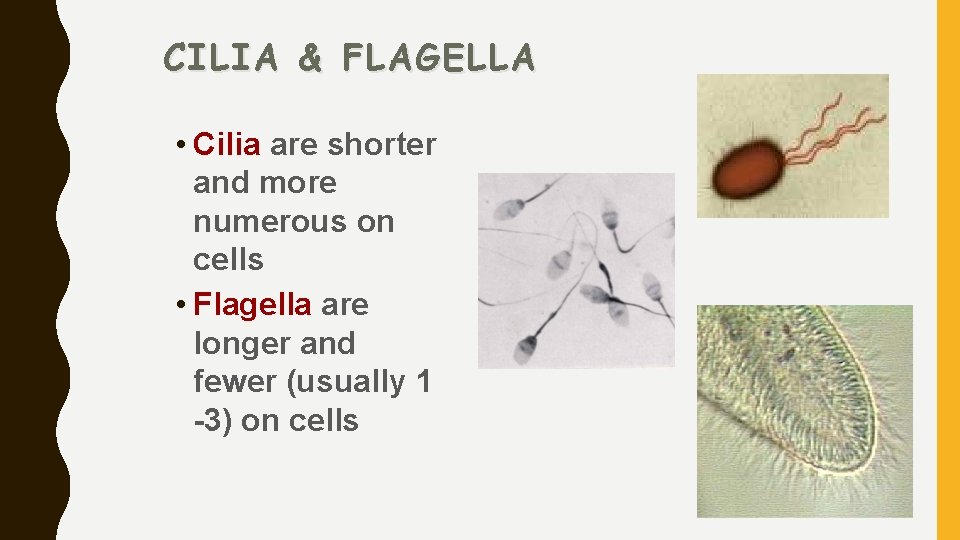 CILIA & FLAGELLA

• Cilia are shorter and more numerous on cells
• Flagella are longer and fewer (usually 1 -3) on cells